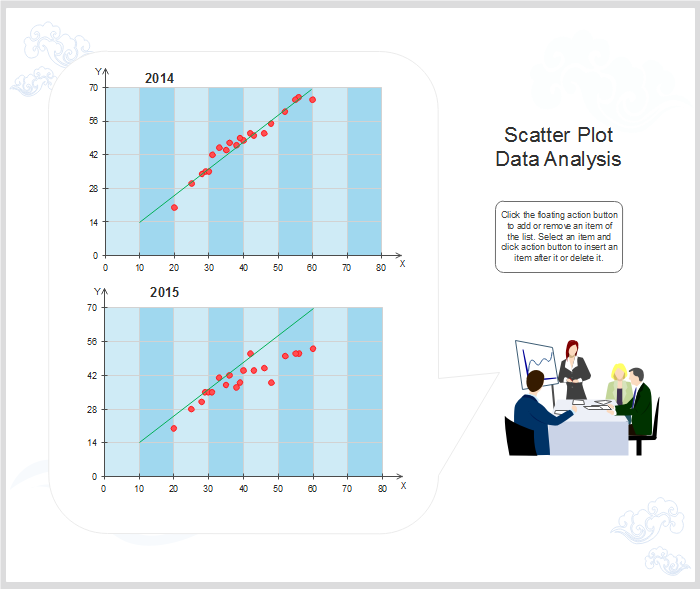 Y
2014
70
56
42
28
14
0
0 10 20 30 40 50 60 70 80
X

Y
2015
70
56
42
28
14
0
0 10 20 30 40 50 60 70 80
X

Scatter Plot
Data Analysis

Click the floating action button to add or remove an item of the list. Select an item and click action button to insert an item after it or delete it.